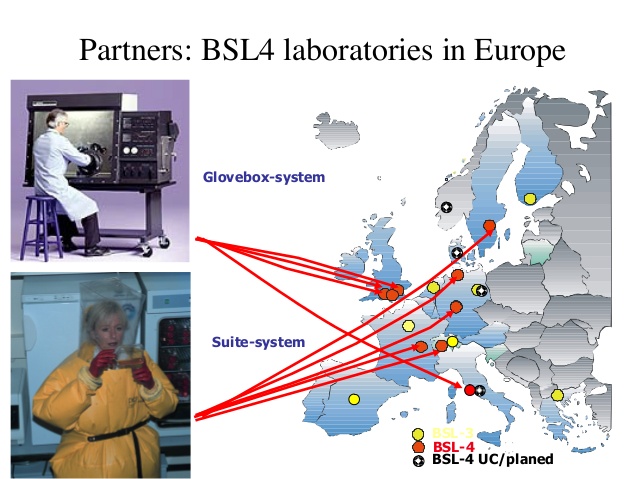 Partners: BSL4 laboratories in Europe

Glovebox-system

Suite-system

BSL-3
BSL-4
BSL-4 UC/planed